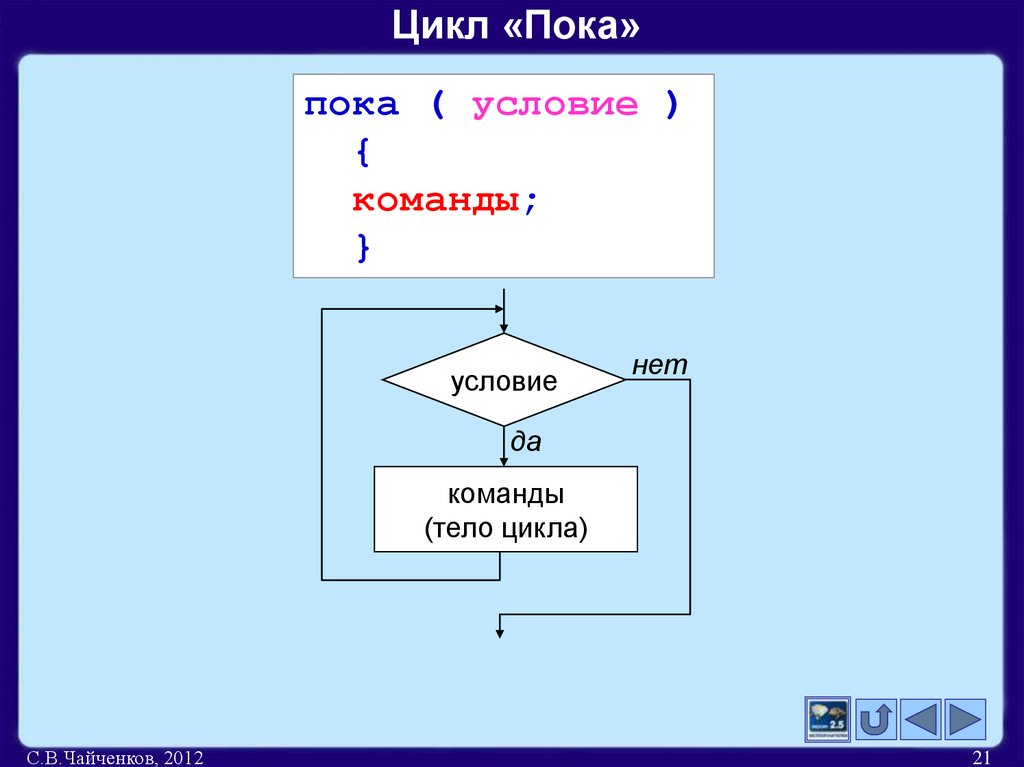 Цикл «Пока»

пока ( условие )
{
команды;
}

условие

нет

да

команды
(тело цикла)

2.5

С.В.Чайченков, 2012

21